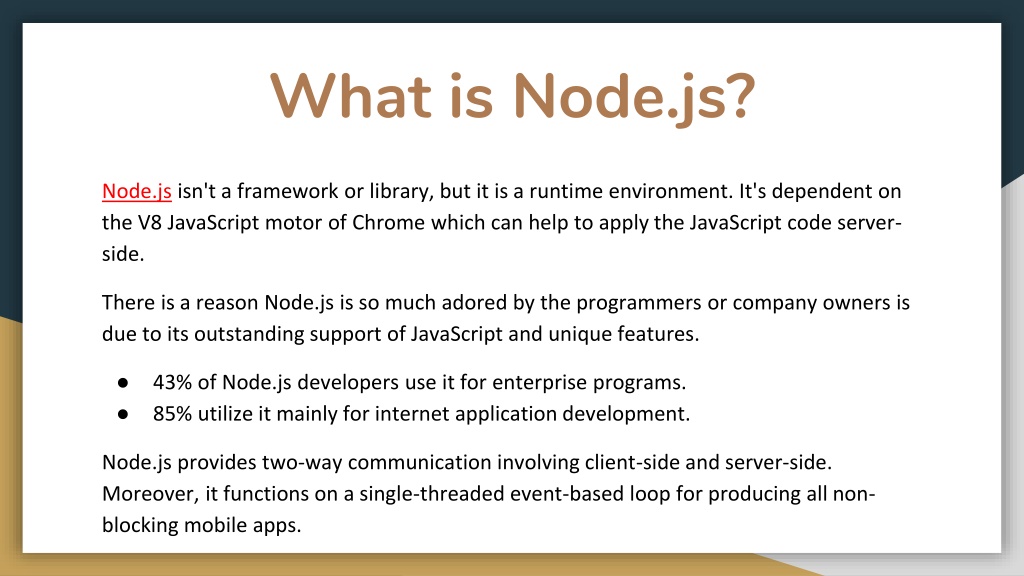 What is Node.js?

Node.js isn't a framework or library, but it is a runtime environment. It's dependent on the V8 JavaScript motor of Chrome which can help to apply the JavaScript code server-side.

There is a reason Node.js is so much adored by the programmers or company owners is due to its outstanding support of JavaScript and unique features.

● 43% of Node.js developers use it for enterprise programs.
● 85% utilize it mainly for internet application development.

Node.js provides two-way communication involving client-side and server-side. Moreover, it functions on a single-threaded event-based loop for producing all non-blocking mobile apps.